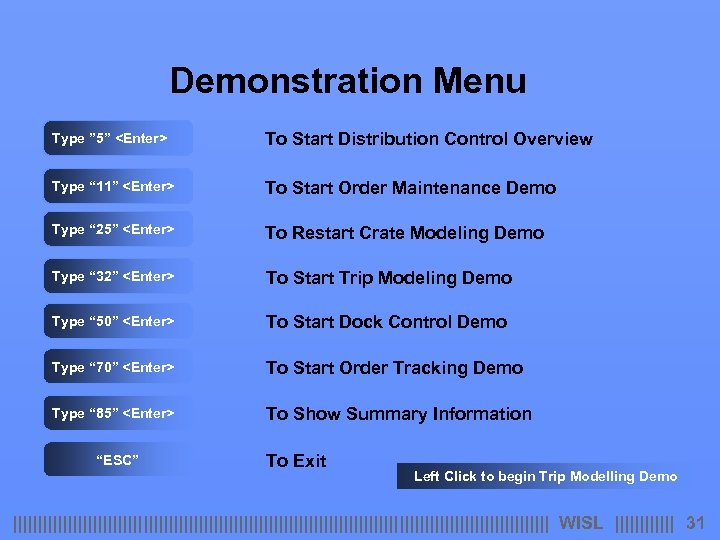 Demonstration Menu

Type ”5” <Enter>
To Start Distribution Control Overview

Type “11” <Enter>
To Start Order Maintenance Demo

Type “25” <Enter>
To Restart Crate Modeling Demo

Type “32” <Enter>
To Start Trip Modeling Demo

Type “50” <Enter>
To Start Dock Control Demo

Type “70” <Enter>
To Start Order Tracking Demo

Type “85” <Enter>
To Show Summary Information

“ESC”
To Exit

Left Click to begin Trip Modelling Demo

WISL 31